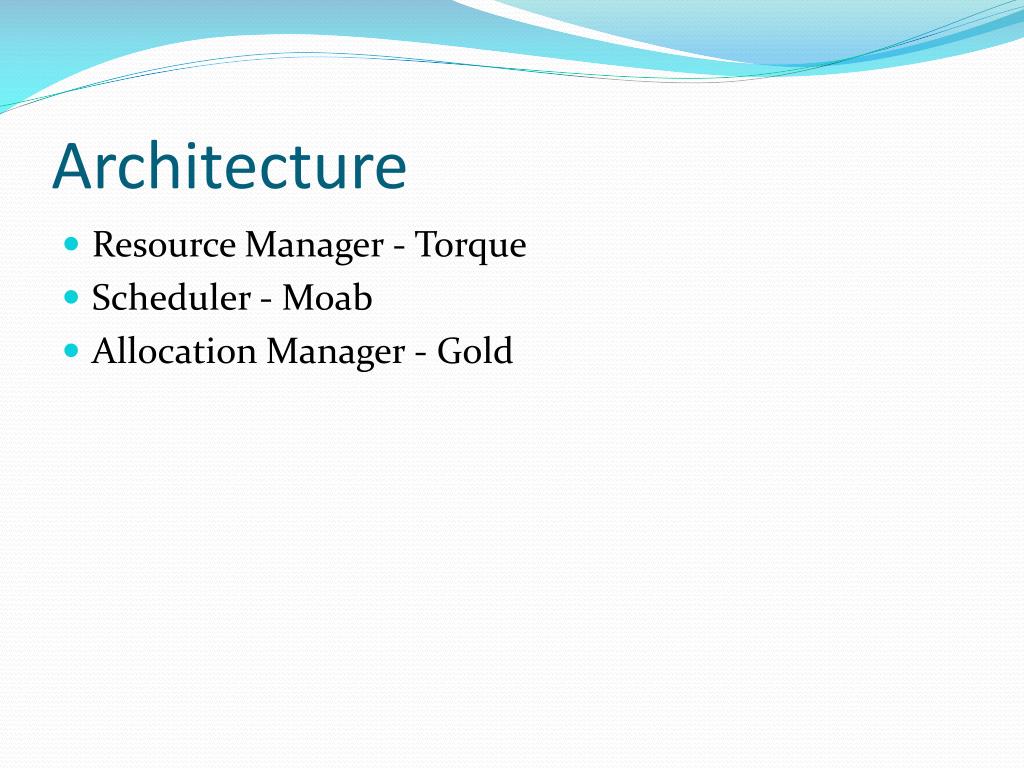 Architecture

- Resource Manager - Torque
- Scheduler - Moab
- Allocation Manager - Gold